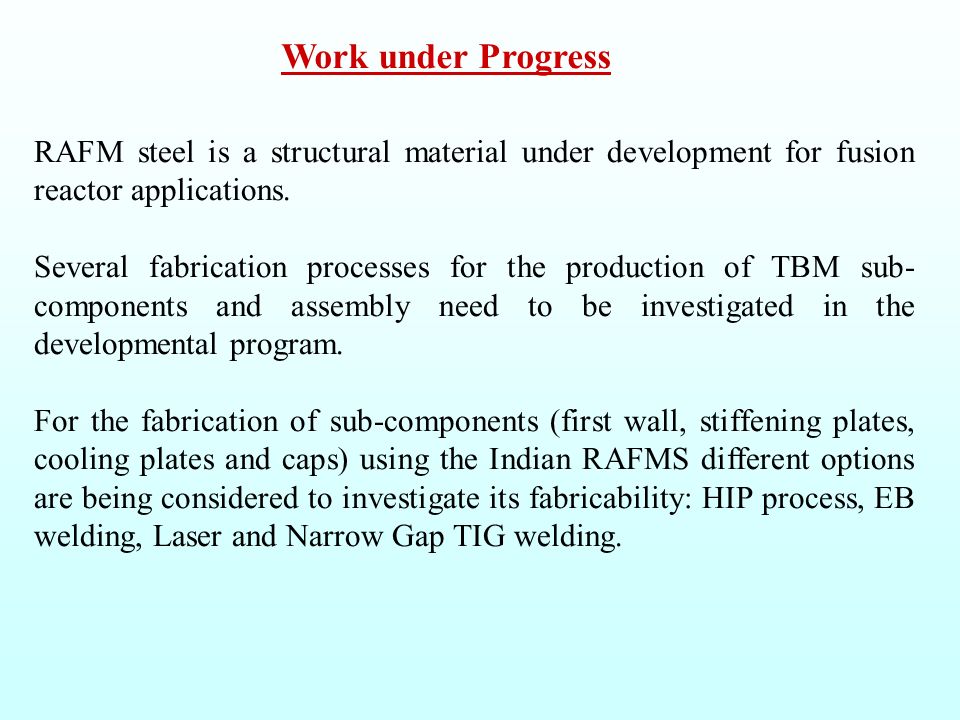 Work under Progress

RAFM steel is a structural material under development for fusion reactor applications.

Several fabrication processes for the production of TBM sub-components and assembly need to be investigated in the developmental program.

For the fabrication of sub-components (first wall, stiffening plates, cooling plates and caps) using the Indian RAFMS different options are being considered to investigate its fabricability: HIP process, EB welding, Laser and Narrow Gap TIG welding.